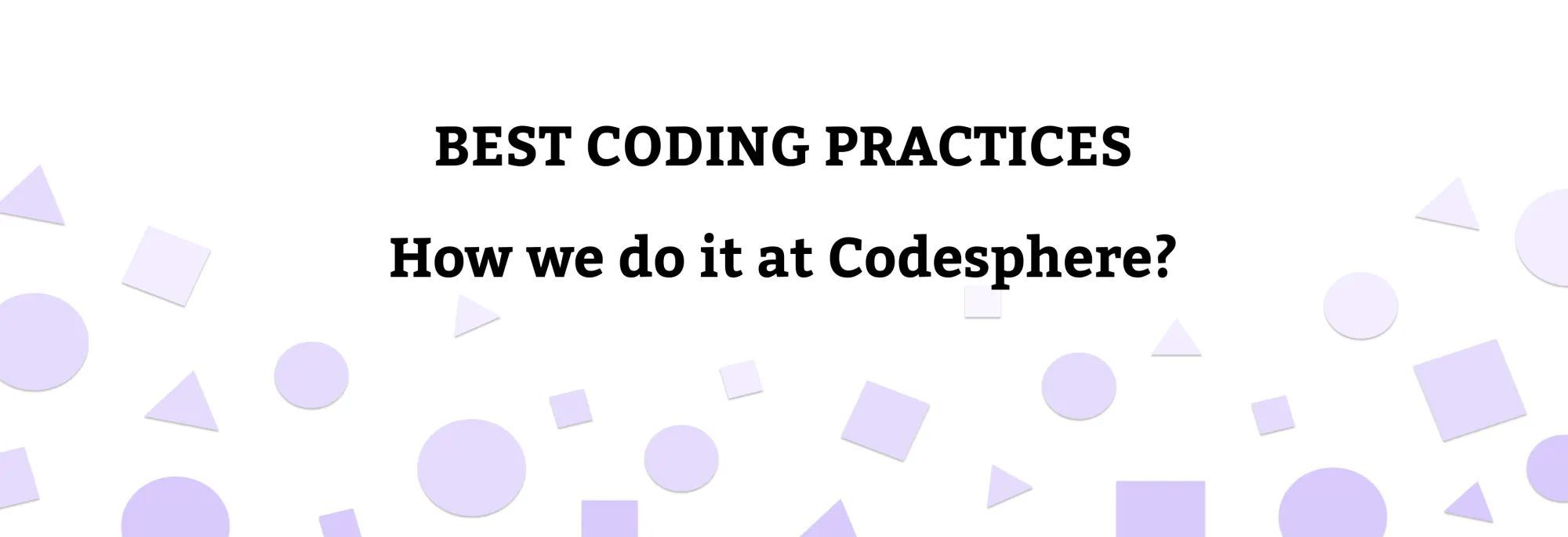 BEST CODING PRACTICES

How we do it at Codesphere?